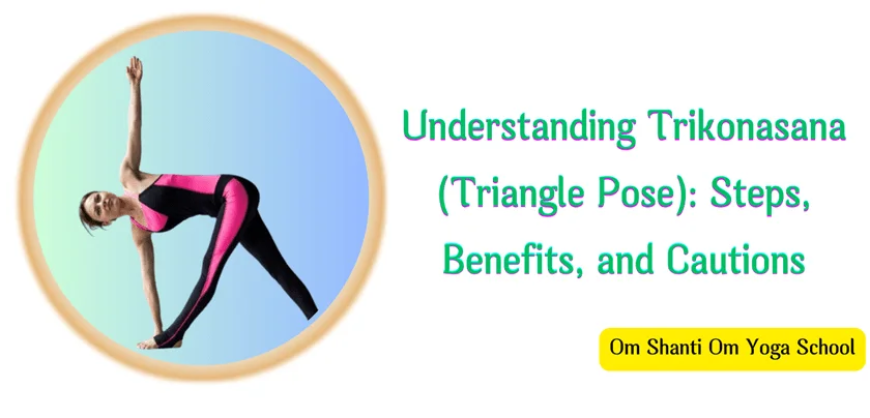 Understanding Trikonasana (Triangle Pose): Steps, Benefits, and Cautions

Om Shanti Om Yoga School